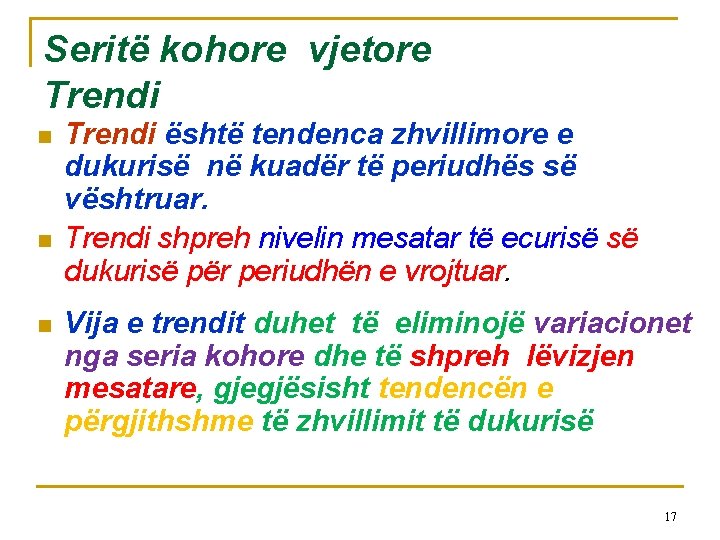 Seritë kohore vjetore
Trendi

Trendi është tendenca zhvillimore e dukurisë në kuadër të periudhës së vështruar.

Trendi shpreh nivelin mesatar të ecurisë së dukurisë për periudhën e vrojtuar.

Vija e trendit duhet të eliminojë variacionet nga seria kohore dhe të shpreh lëvizjen mesatare, gjegjësisht tendencën e përgjithshme të zhvillimit të dukurisë

17